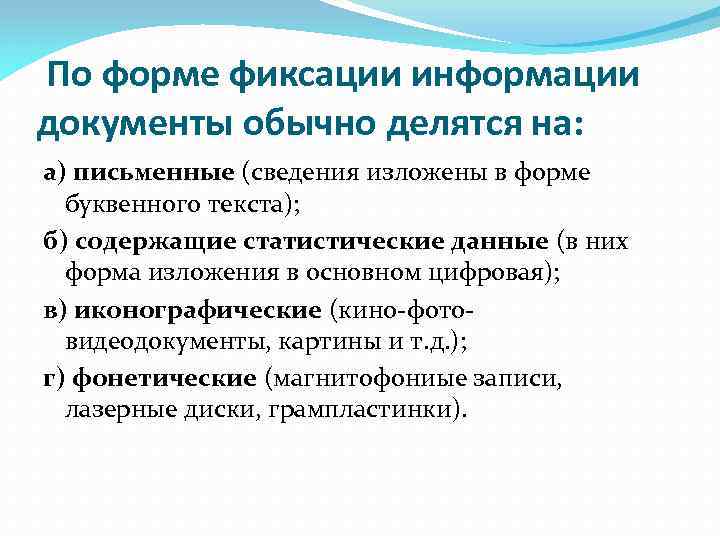 По форме фиксации информации документы обычно делятся на:

а) письменные (сведения изложены в форме буквенного текста);

б) содержащие статистические данные (в них форма изложения в основном цифровая);

в) иконографические (кино-фото-видеодокументы, картины и т.д.);

г) фонетические (магнитофониые записи, лазерные диски, грампластинки).